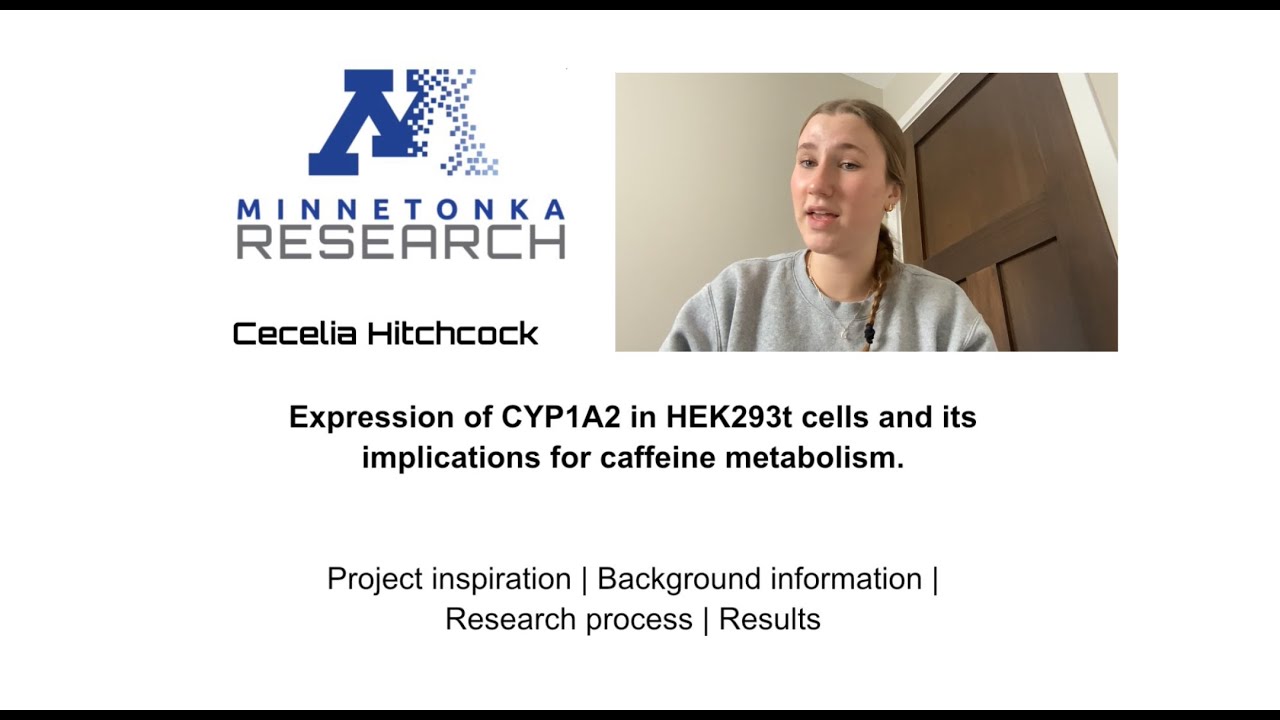 MINNETONKA
RESEARCH

Cecelia Hitchcock

Expression of CYP1A2 in HEK293t cells and its implications for caffeine metabolism.

Project inspiration | Background information | Research process | Results